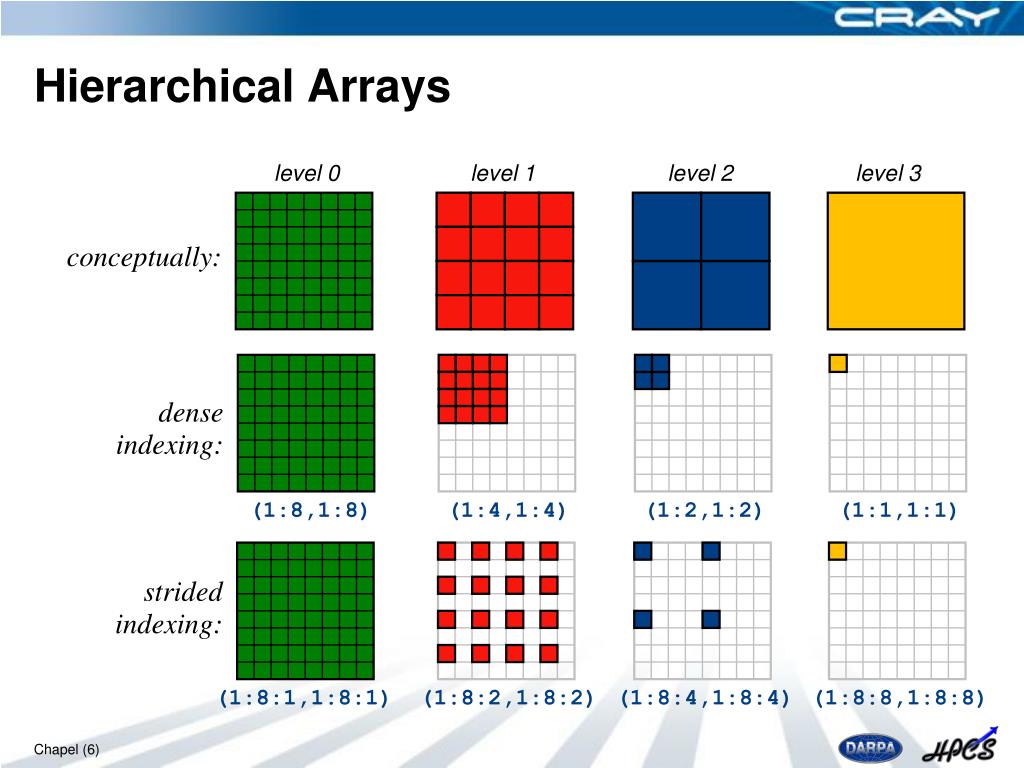 CRAY

Hierarchical Arrays

level 0

level 1

level 2

level 3

conceptually:

dense indexing:

(1:8,1:8)

(1:4,1:4)

(1:2,1:2)

(1:1,1:1)

strided indexing:

(1:8:1,1:8:1)

(1:8:2,1:8:2)

(1:8:4,1:8:4)

(1:8:8,1:8:8)

Chapel (6)

DARPA

HPCS